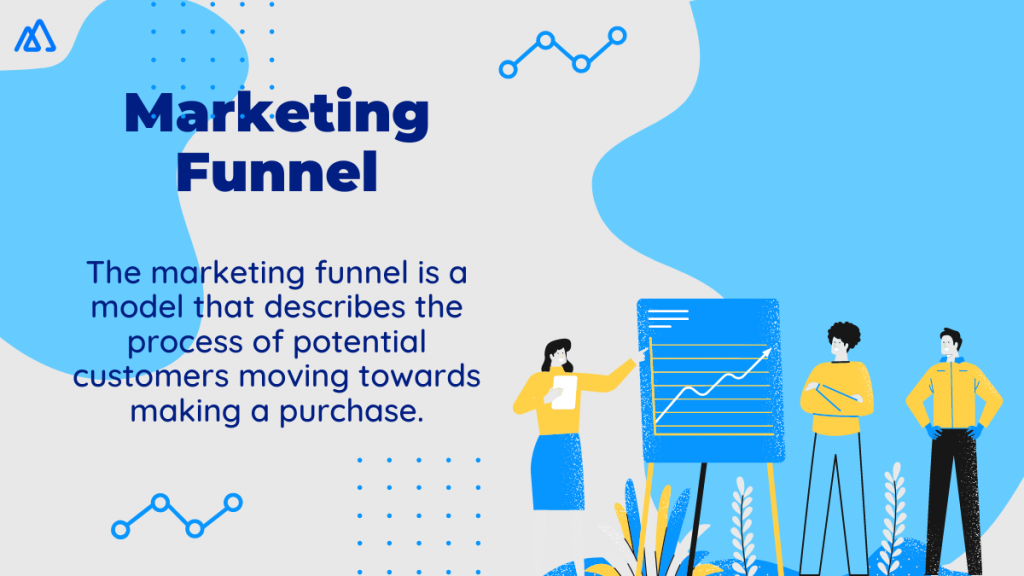 Marketing Funnel

The marketing funnel is a model that describes the process of potential customers moving towards making a purchase.